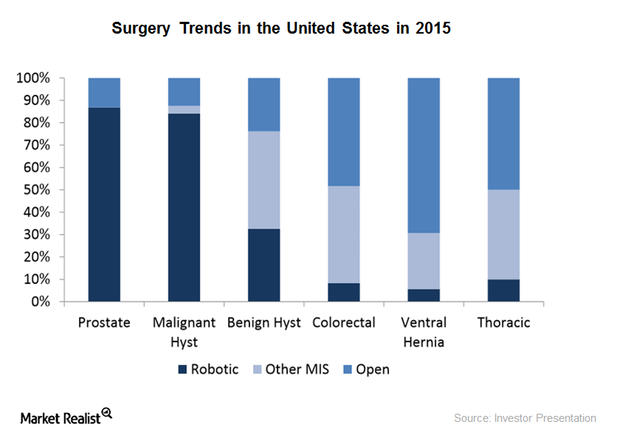 Surgery Trends in the United States in 2015

100%
90%
80%
70%
60%
50%
40%
30%
20%
10%
0%

Prostate
Malignant Hyst
Benign Hyst
Colorectal
Ventral Hernia
Thoracic

Robotic
Other MIS
Open

Market Realist

Source: Investor Presentation